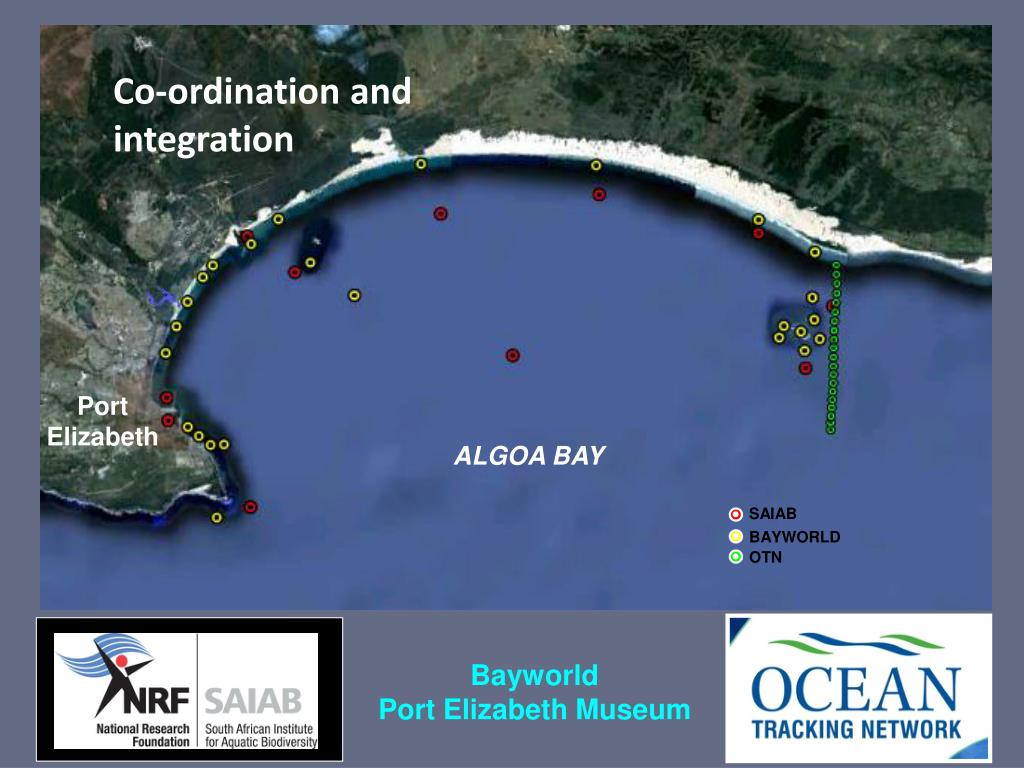 Co-ordination and integration

Port Elizabeth

ALGOA BAY

SAIAB
BAYWORLD
OTN

NRF
National Research Foundation
SAIAB
South African Institute for Aquatic Biodiversity

Bayworld
Port Elizabeth Museum

OCEAN
TRACKING NETWORK